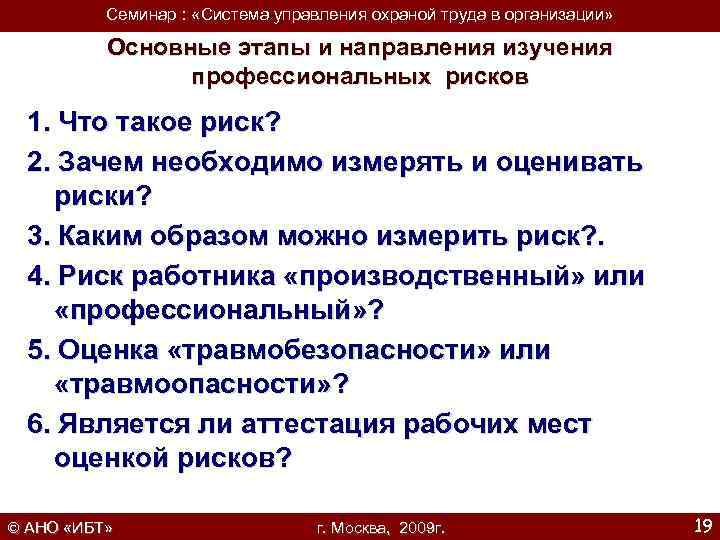 Семинар : «Система управления охраной труда в организации»

Основные этапы и направления изучения профессиональных рисков

1. Что такое риск?

2. Зачем необходимо измерять и оценивать риски?

3. Каким образом можно измерить риск?.

4. Риск работника «производственный» или «профессиональный»?

5. Оценка «травмобезопасности» или «травмоопасности»?

6. Является ли аттестация рабочих мест оценкой рисков?

© АНО «ИБТ»

г. Москва, 2009г.

19